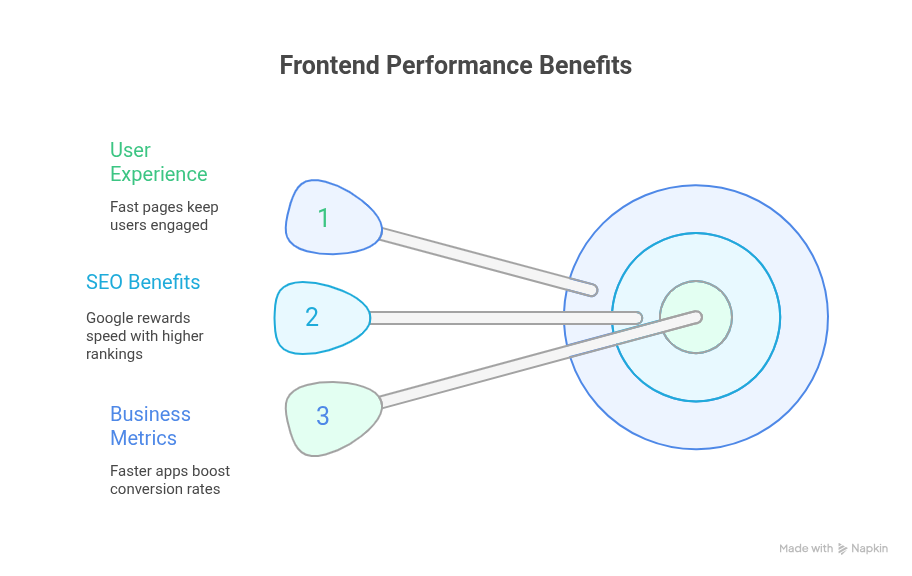 Frontend Performance Benefits

User Experience

Fast pages keep users engaged

1

SEO Benefits

Google rewards speed with higher rankings

2

Business Metrics

Faster apps boost conversion rates

3

Made with Napkin